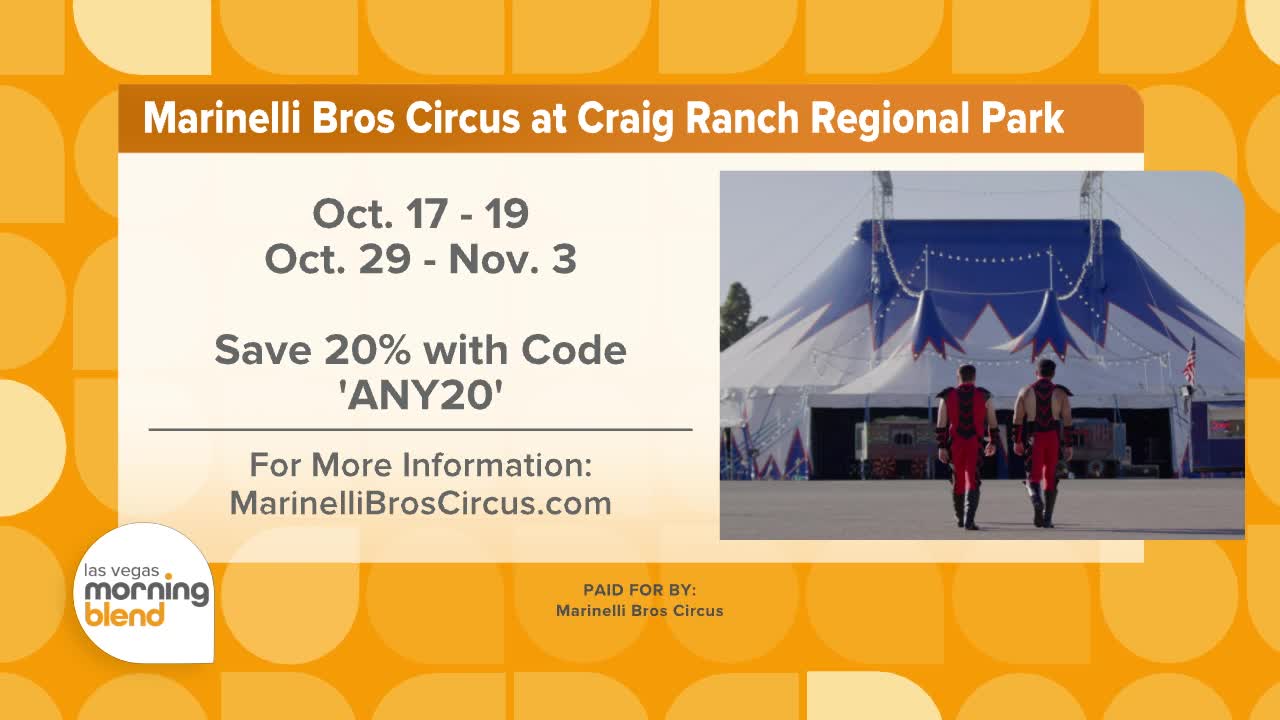 Marinelli Bros Circus at Craig Ranch Regional Park

Oct. 17 - 19
Oct. 29 - Nov. 3

Save 20% with Code
'ANY20'

For More Information:
MarinelliBrosCircus.com

las vegas morning blend

PAID FOR BY:
Marinelli Bros Circus